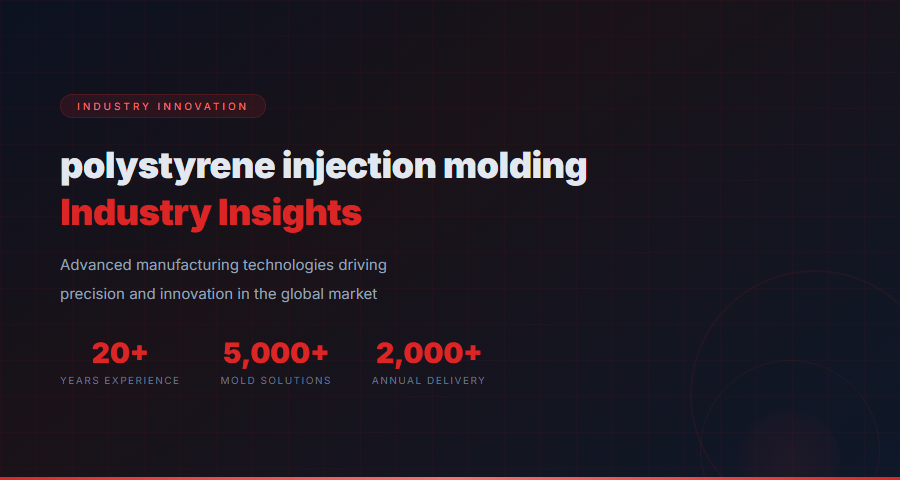 INDUSTRY INNOVATION

polystyrene injection molding
Industry Insights

Advanced manufacturing technologies driving precision and innovation in the global market

20+
YEARS EXPERIENCE

5,000+
MOLD SOLUTIONS

2,000+
ANNUAL DELIVERY